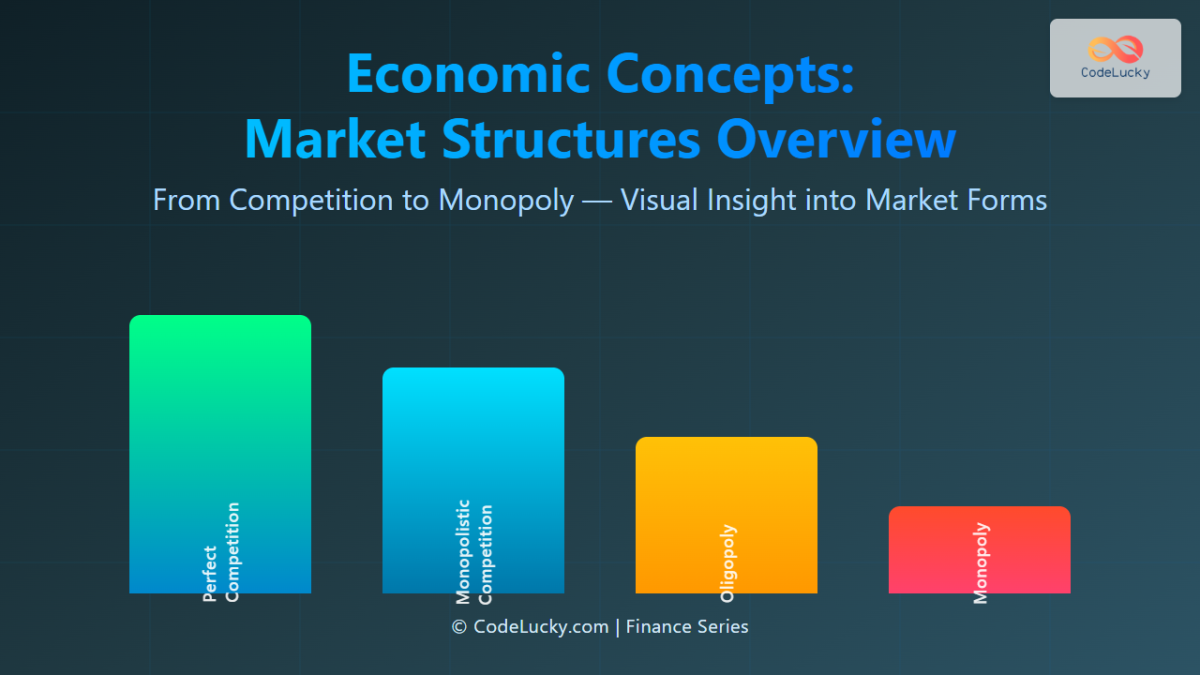 CodeLucky

Economic Concepts:
Market Structures Overview

From Competition to Monopoly — Visual Insight into Market Forms

Perfect Competition

Monopolistic Competition

Oligopoly

Monopoly

© CodeLucky.com | Finance Series